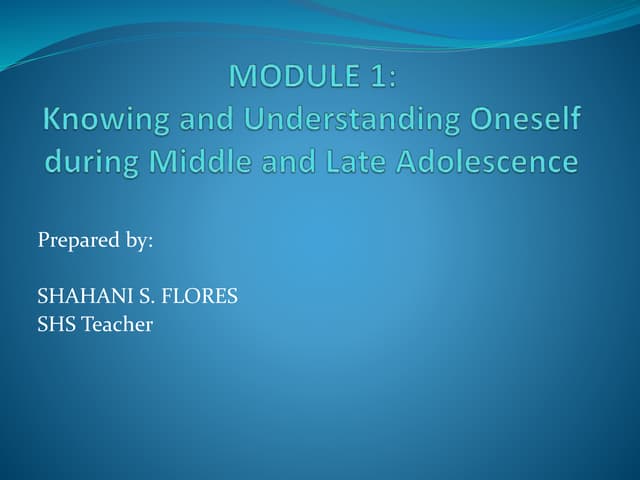 MODULE 1:
Knowing and Understanding Oneself during Middle and Late Adolescence

Prepared by:

SHAHANI S. FLORES
SHS Teacher